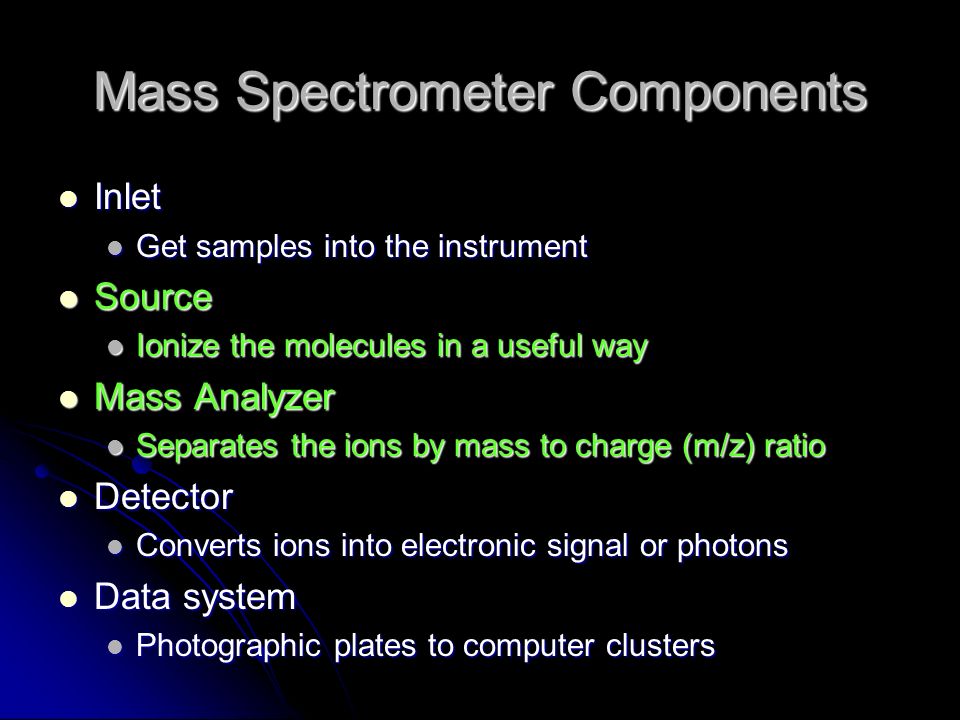 Mass Spectrometer Components

- Inlet
  - Get samples into the instrument
- Source
  - Ionize the molecules in a useful way
- Mass Analyzer
  - Separates the ions by mass to charge (m/z) ratio
- Detector
  - Converts ions into electronic signal or photons
- Data system
  - Photographic plates to computer clusters